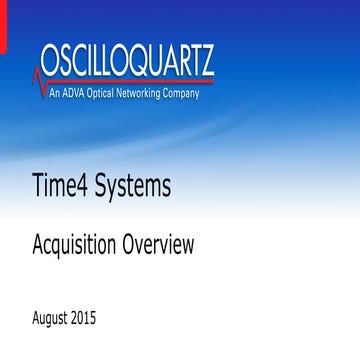 OSCILLOQUARTZ
An ADVA Optical Networking Company

Time4 Systems

Acquisition Overview

August 2015